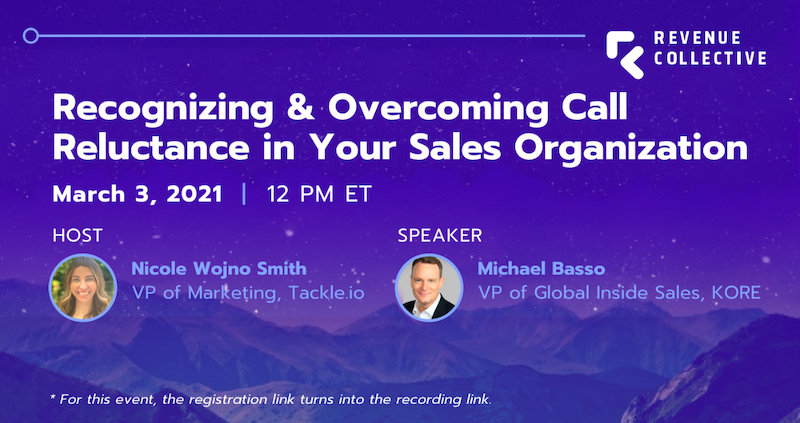 REVENUE COLLECTIVE

Recognizing & Overcoming Call Reluctance in Your Sales Organization

March 3, 2021 | 12 PM ET

HOST

Nicole Wojno Smith
VP of Marketing, Tackle.io

SPEAKER

Michael Basso
VP of Global Inside Sales, KORE

* For this event, the registration link turns into the recording link.